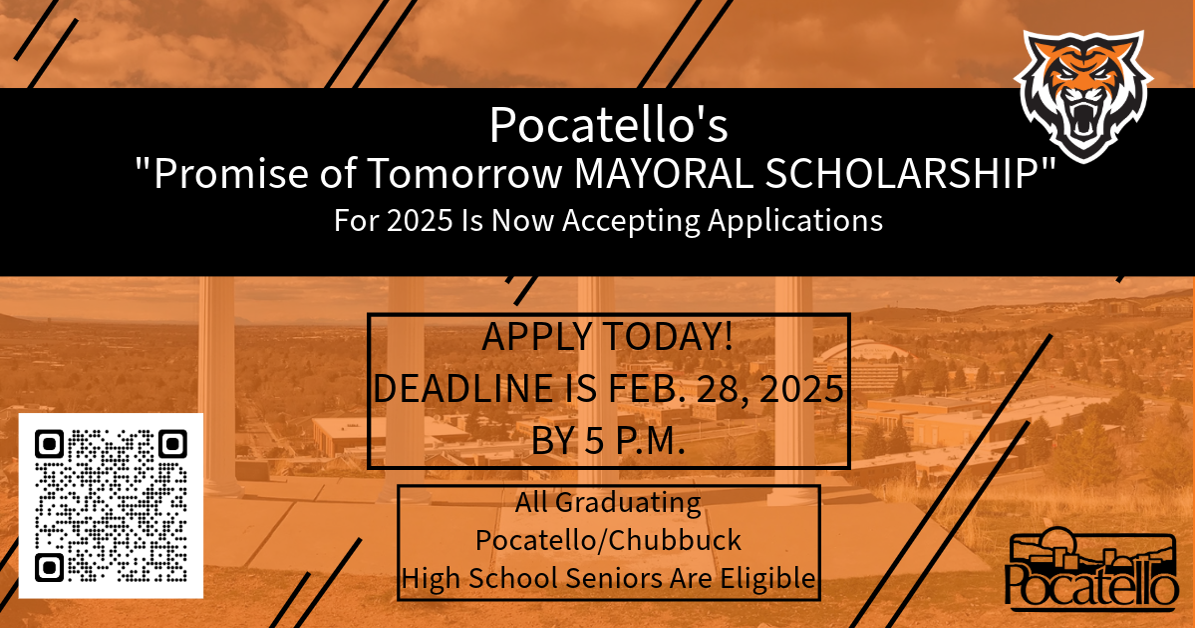 Pocatello's
"Promise of Tomorrow MAYORAL SCHOLARSHIP"
For 2025 Is Now Accepting Applications

APPLY TODAY!
DEADLINE IS FEB. 28, 2025
BY 5 P.M.

All Graduating
Pocatello/Chubbuck
High School Seniors Are Eligible

Pocatello